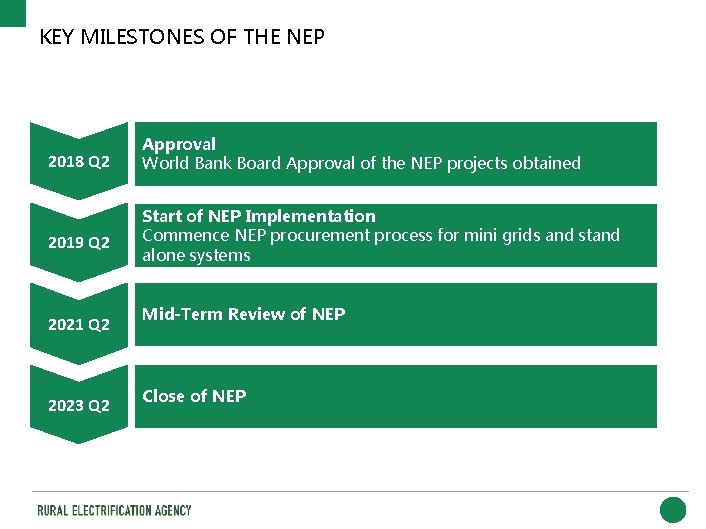 KEY MILESTONES OF THE NEP

2018 Q2

Approval
World Bank Board Approval of the NEP projects obtained

2019 Q2

Start of NEP Implementation
Commence NEP procurement process for mini grids and stand alone systems

2021 Q2

Mid-Term Review of NEP

2023 Q2

Close of NEP

RURAL ELECTRIFICATION AGENCY